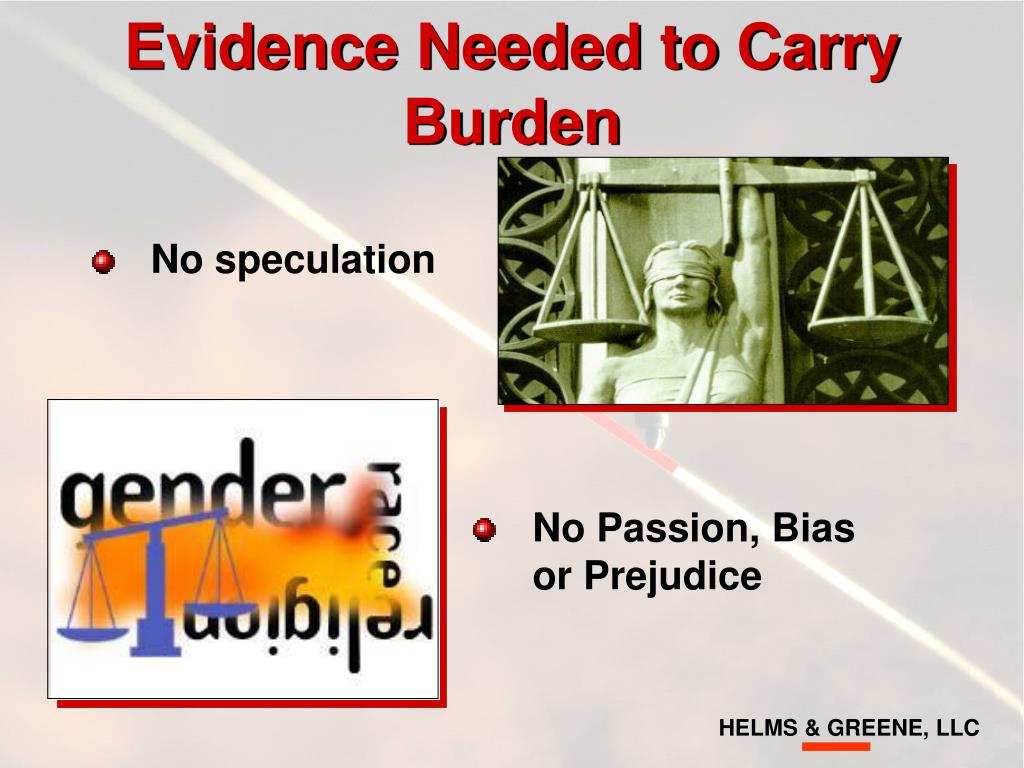 Evidence Needed to Carry Burden

No speculation

gender race religion

No Passion, Bias or Prejudice

HELMS & GREENE, LLC